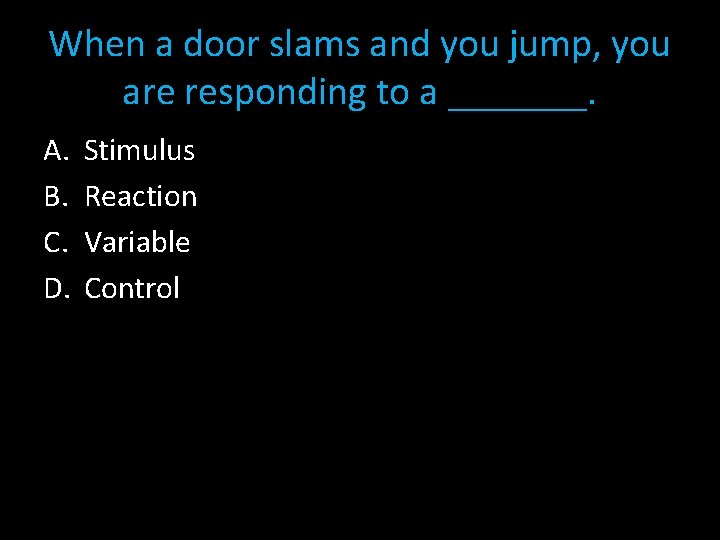 When a door slams and you jump, you are responding to a _______.

A. Stimulus
B. Reaction
C. Variable
D. Control